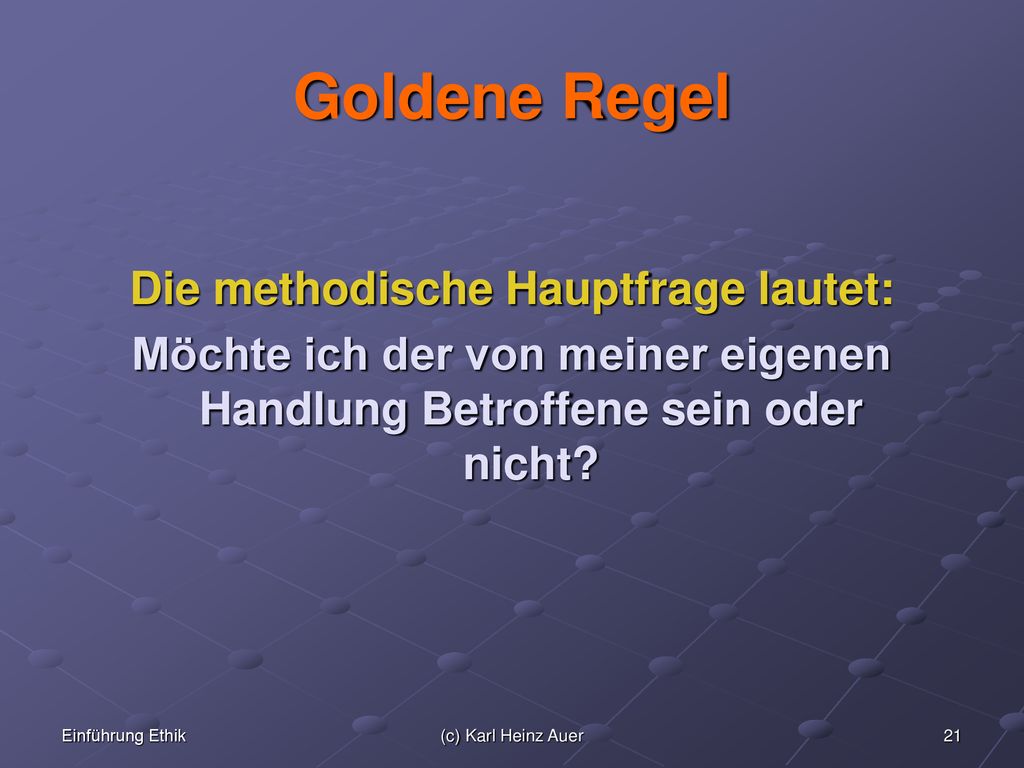 Goldene Regel

Die methodische Hauptfrage lautet:

Möchte ich der von meiner eigenen Handlung Betroffene sein oder nicht?

Einführung Ethik

(c) Karl Heinz Auer

21